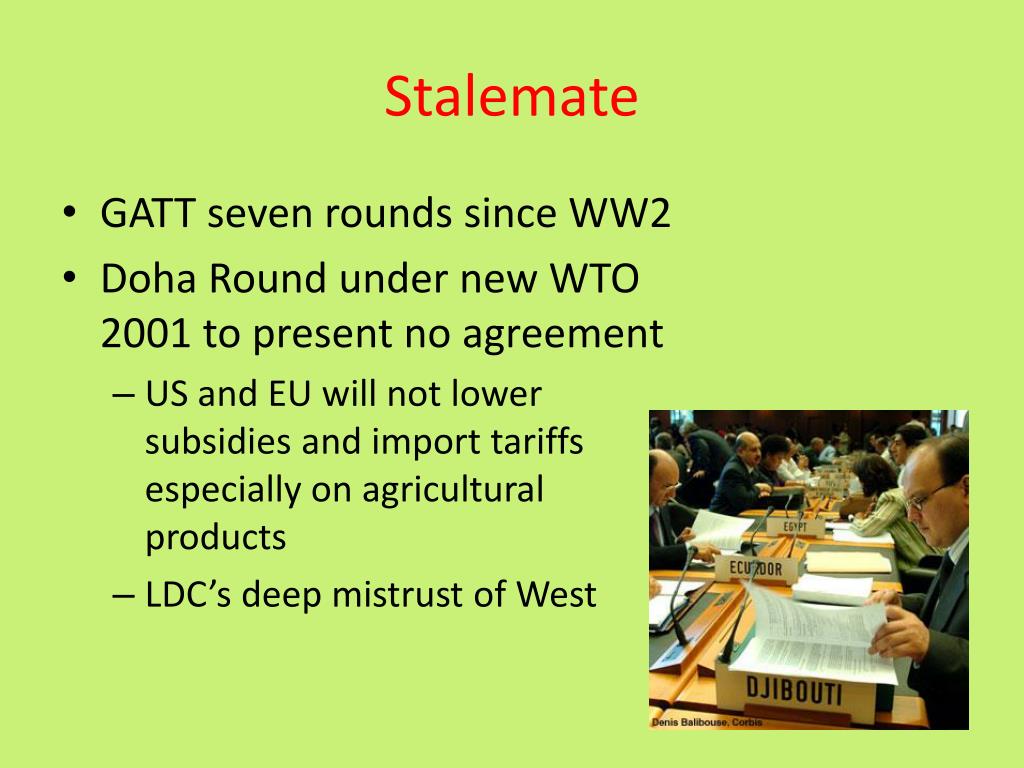 Stalemate

• GATT seven rounds since WW2
• Doha Round under new WTO 2001 to present no agreement
– US and EU will not lower subsidies and import tariffs especially on agricultural products
– LDC's deep mistrust of West

EGYPT
ECUADOR
DJIBOUTI
Denis Balibouse, Corbis